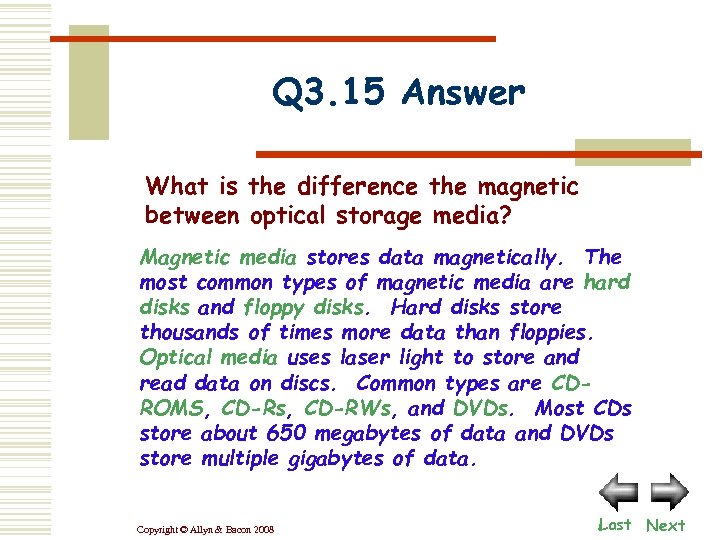 Q3.15 Answer

What is the difference the magnetic between optical storage media?

Magnetic media stores data magnetically. The most common types of magnetic media are hard disks and floppy disks. Hard disks store thousands of times more data than floppies. Optical media uses laser light to store and read data on discs. Common types are CD-ROMS, CD-Rs, CD-RWs, and DVDs. Most CDs store about 650 megabytes of data and DVDs store multiple gigabytes of data.

Copyright © Allyn & Bacon 2008

Last Next